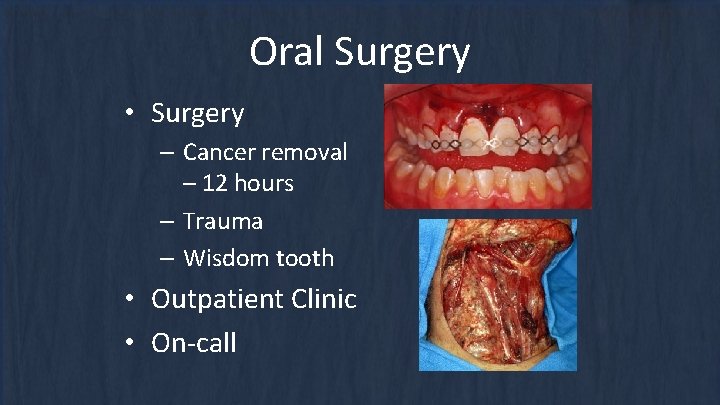 Oral Surgery

• Surgery
  – Cancer removal – 12 hours
  – Trauma
  – Wisdom tooth
• Outpatient Clinic
• On-call